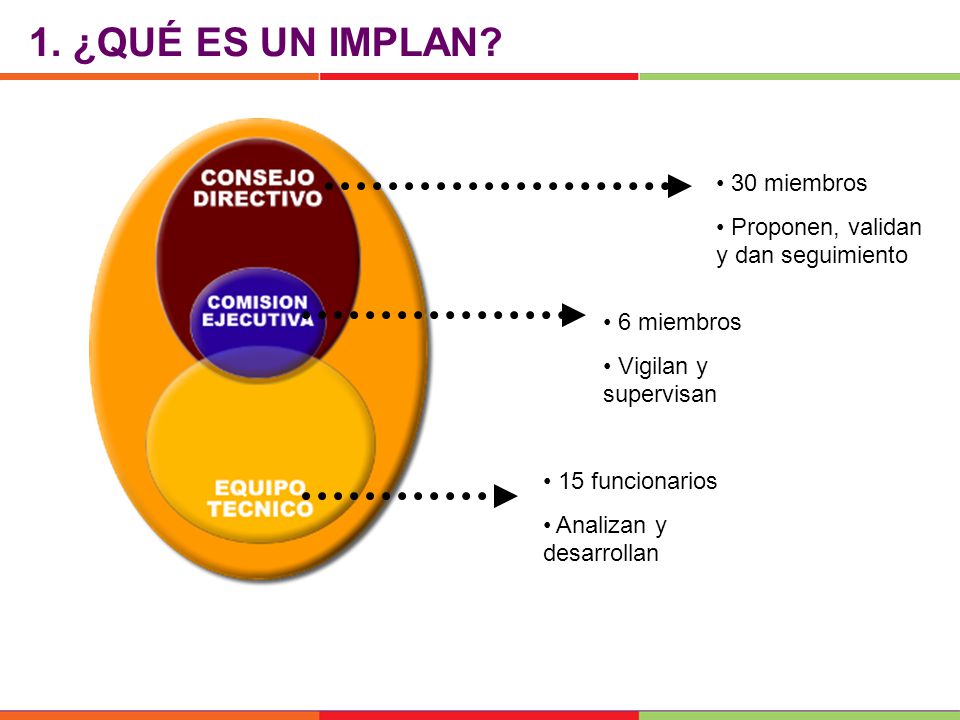 1. ¿QUÉ ES UN IMPLAN?

CONSEJO DIRECTIVO

• 30 miembros

• Proponen, validan y dan seguimiento

COMISION EJECUTIVA

• 6 miembros

• Vigilan y supervisan

EQUIPO TECNICO

• 15 funcionarios

• Analizan y desarrollan